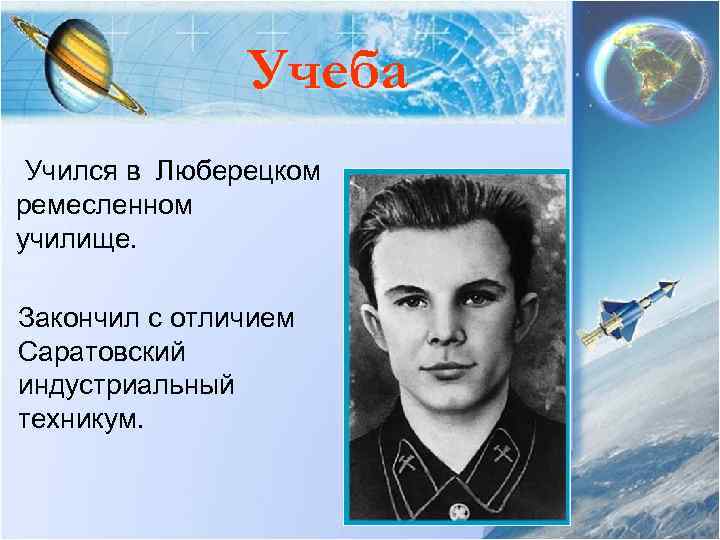 Учеба

Учился в Люберецком ремесленном училище.

Закончил с отличием Саратовский индустриальный техникум.